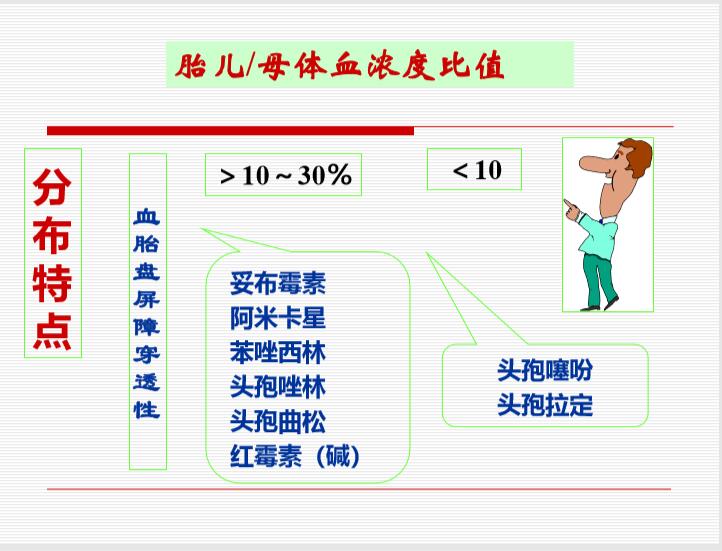 胎儿/母体血浓度比值

分布特点

血胎盘屏障穿透性

> 10 ~ 30%

< 10

妥布霉素
阿米卡星
苯唑西林
头孢唑林
头孢曲松
红霉素（碱）

头孢噻吩
头孢拉定